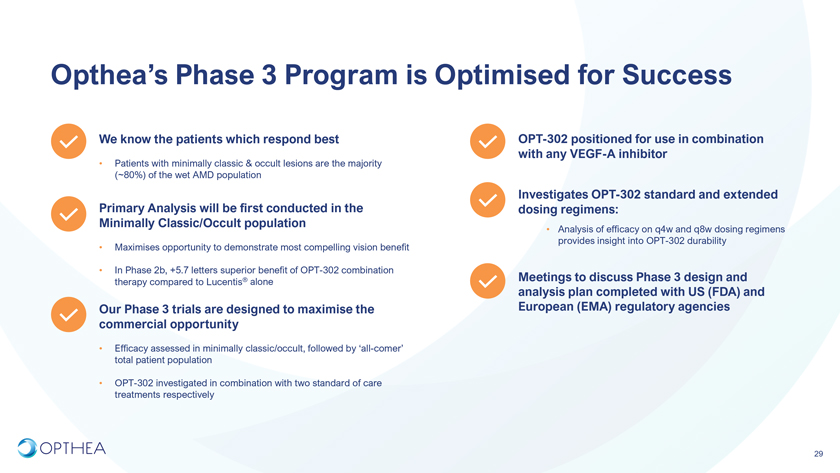 Opthea's Phase 3 Program is Optimised for Success

We know the patients which respond best

• Patients with minimally classic & occult lesions are the majority (~80%) of the wet AMD population

Primary Analysis will be first conducted in the Minimally Classic/Occult population

• Maximises opportunity to demonstrate most compelling vision benefit

• In Phase 2b, +5.7 letters superior benefit of OPT-302 combination therapy compared to Lucentis® alone

Our Phase 3 trials are designed to maximise the commercial opportunity

• Efficacy assessed in minimally classic/occult, followed by 'all-comer' total patient population

• OPT-302 investigated in combination with two standard of care treatments respectively

OPT-302 positioned for use in combination with any VEGF-A inhibitor

Investigates OPT-302 standard and extended dosing regimens:

• Analysis of efficacy on q4w and q8w dosing regimens provides insight into OPT-302 durability

Meetings to discuss Phase 3 design and analysis plan completed with US (FDA) and European (EMA) regulatory agencies

OPTHEA

29